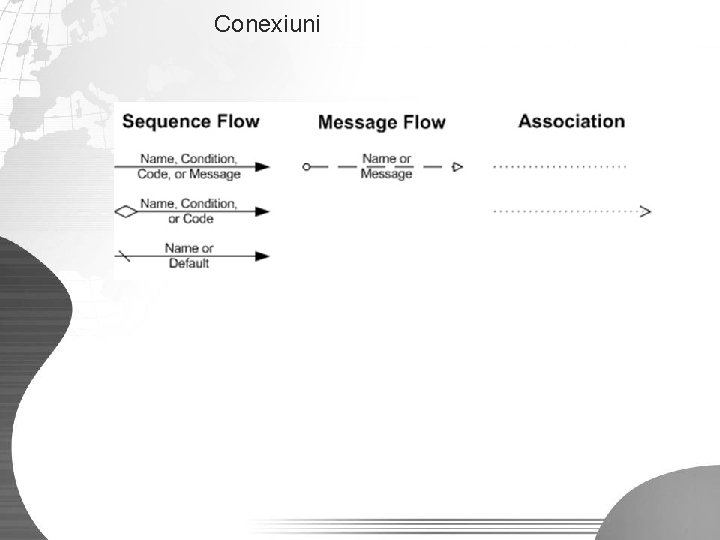 Conexiuni

Sequence Flow

Name, Condition, Code, or Message

Name, Condition, or Code

Name or Default

Message Flow

Name or Message

Association